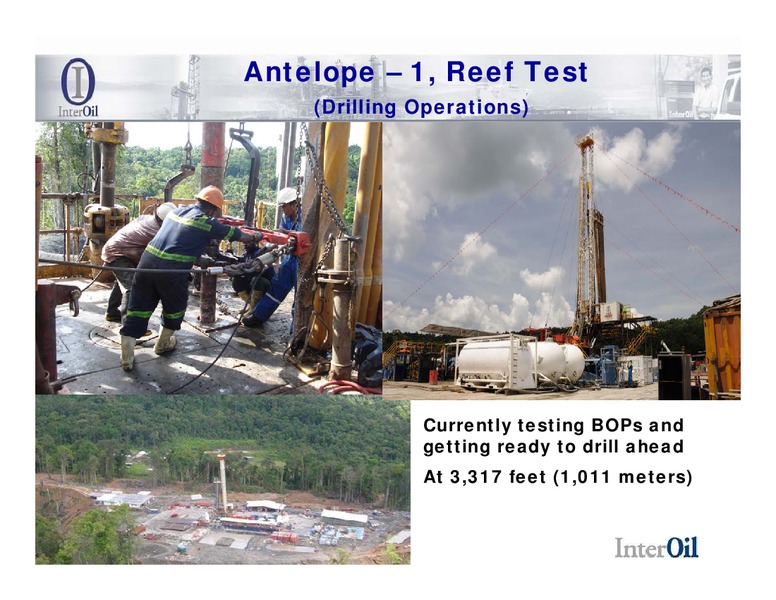 InterOil

Antelope – 1, Reef Test

(Drilling Operations)

InterOil

Currently testing BOPs and getting ready to drill ahead

At 3,317 feet (1,011 meters)

InterOil